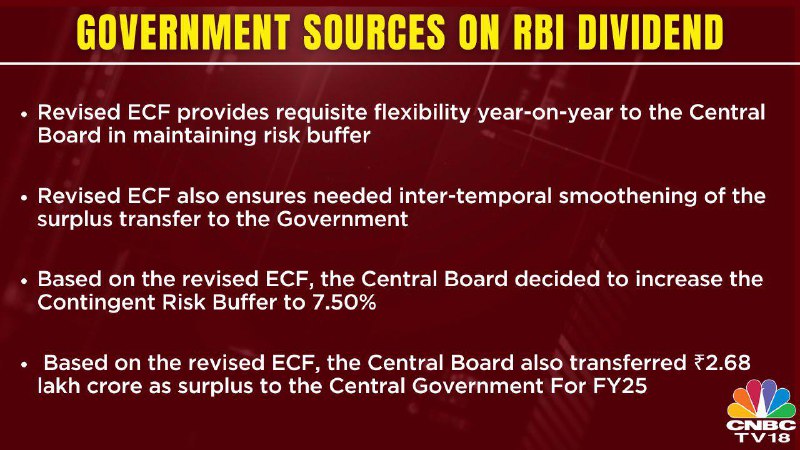 GOVERNMENT SOURCES ON RBI DIVIDEND

• Revised ECF provides requisite flexibility year-on-year to the Central Board in maintaining risk buffer

• Revised ECF also ensures needed inter-temporal smoothening of the surplus transfer to the Government

• Based on the revised ECF, the Central Board decided to increase the Contingent Risk Buffer to 7.50%

• Based on the revised ECF, the Central Board also transferred ₹2.68 lakh crore as surplus to the Central Government For FY25

CNBC TV18